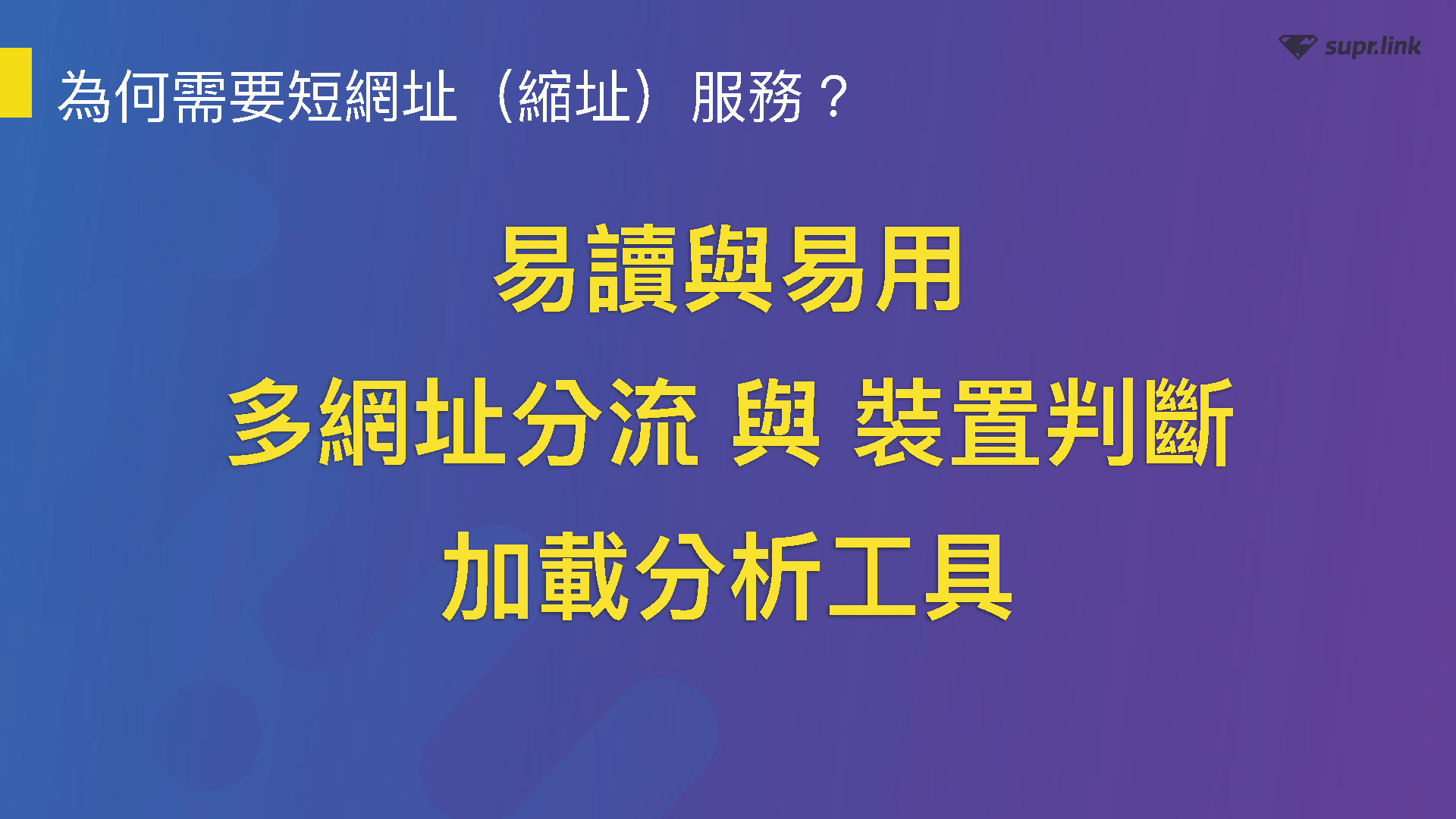 supr.link

為何需要短網址（縮址）服務？

易讀與易用

多網址分流 與 裝置判斷

加載分析工具